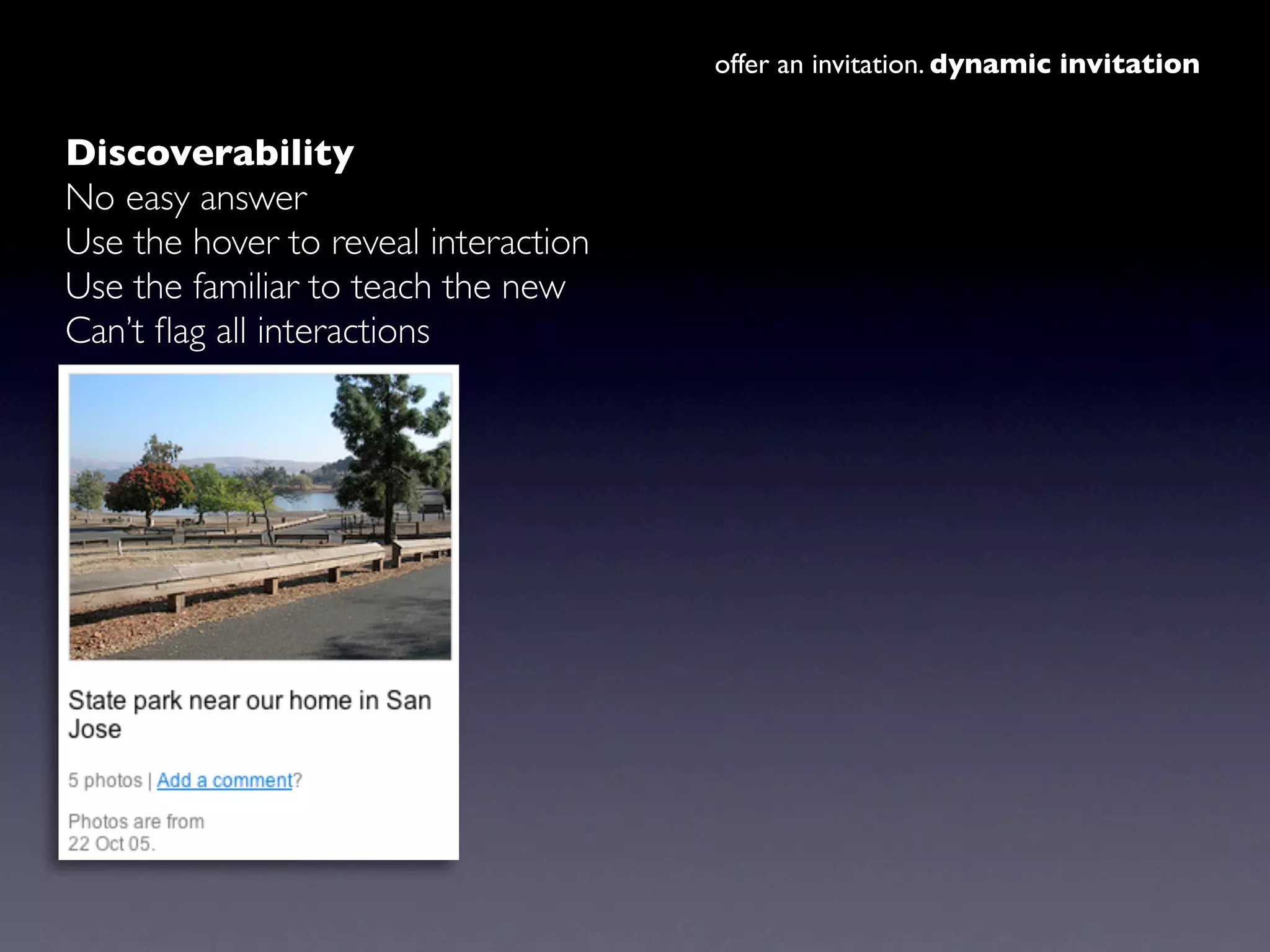 offer an invitation. dynamic invitation

Discoverability
No easy answer
Use the hover to reveal interaction
Use the familiar to teach the new
Can't flag all interactions

State park near our home in San Jose

5 photos | Add a comment?

Photos are from
22 Oct 05.